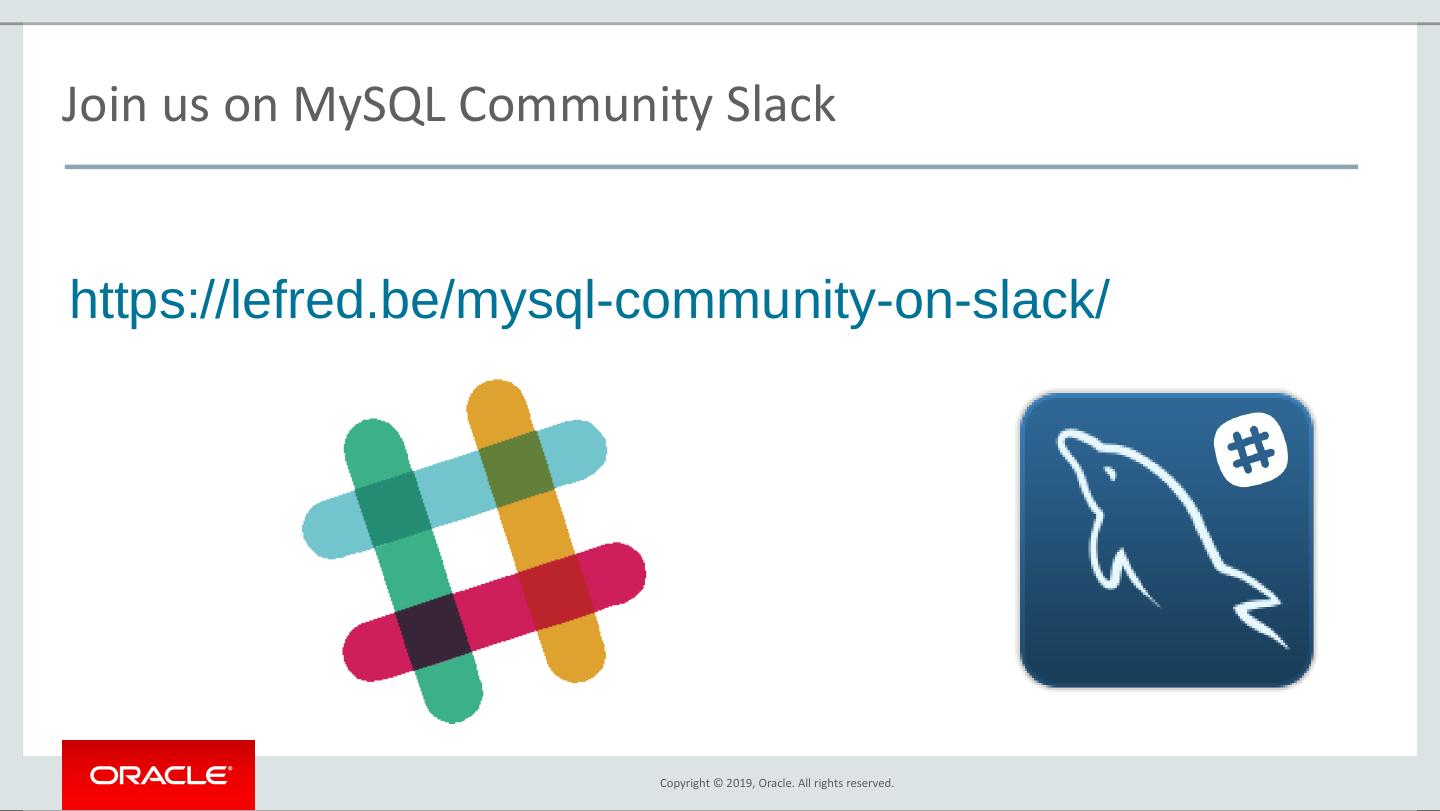 Join us on MySQL Community Slack

https://lefred.be/mysql-community-on-slack/

ORACLE

Copyright © 2019, Oracle. All rights reserved.